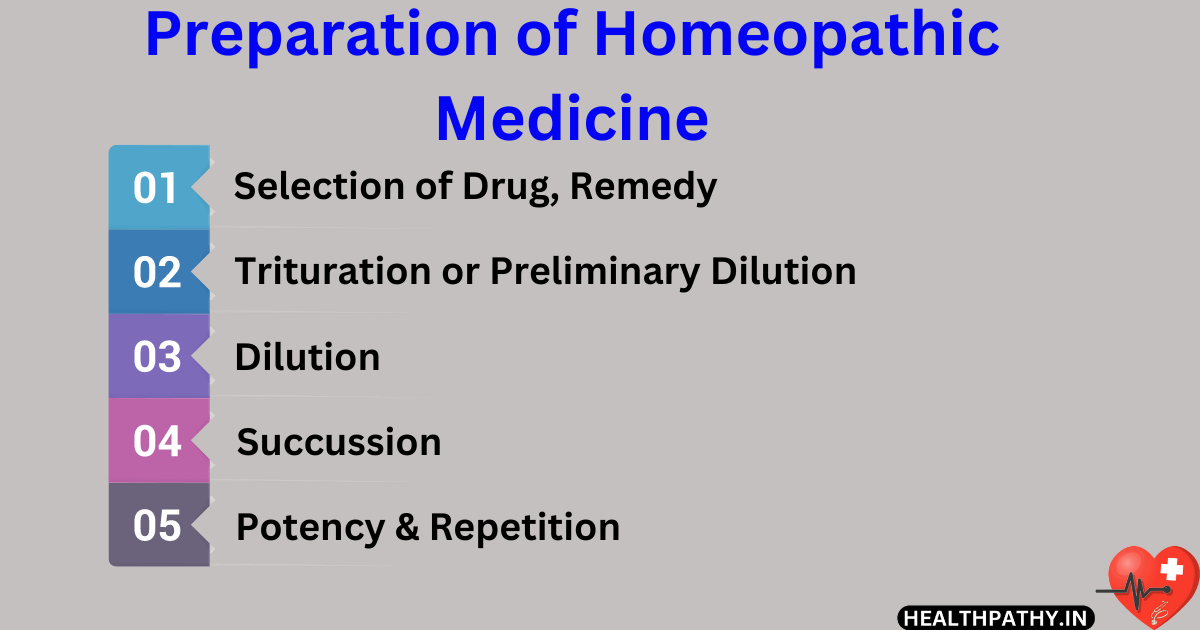 Preparation of Homeopathic Medicine

01 Selection of Drug, Remedy

02 Trituration or Preliminary Dilution

03 Dilution

04 Succussion

05 Potency & Repetition

HEALTHPATHY.IN